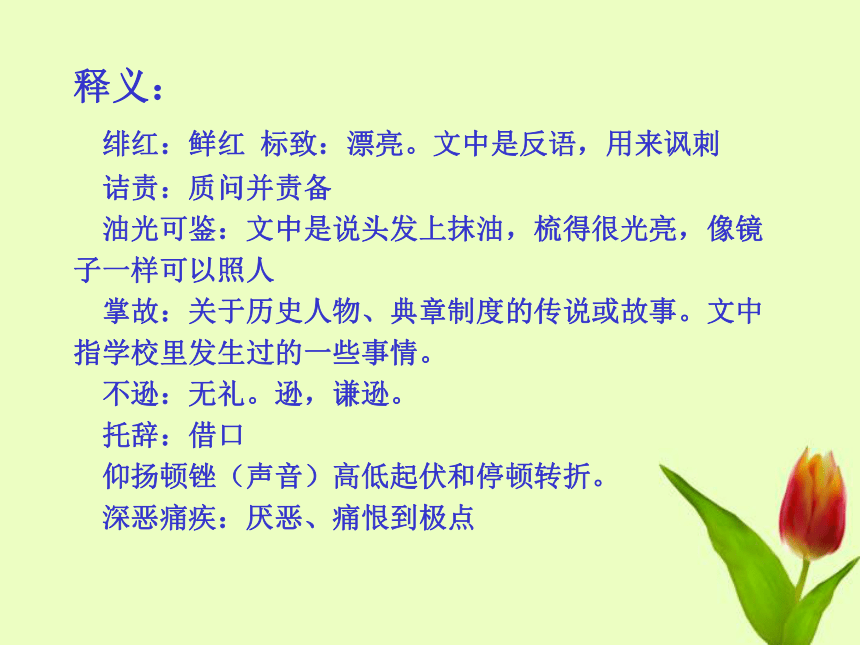 释义：

绯红：鲜红 标致：漂亮。文中是反语，用来讽刺

诘责：质问并责备

油光可鉴：文中是说头发上抹油，梳得很光亮，像镜子一样可以照人

掌故：关于历史人物、典章制度的传说或故事。文中指学校里发生过的一些事情。

不逊：无礼。逊，谦逊。

托辞：借口

仰扬顿锉（声音）高低起伏和停顿转折。

深恶痛疾：厌恶、痛恨到极点